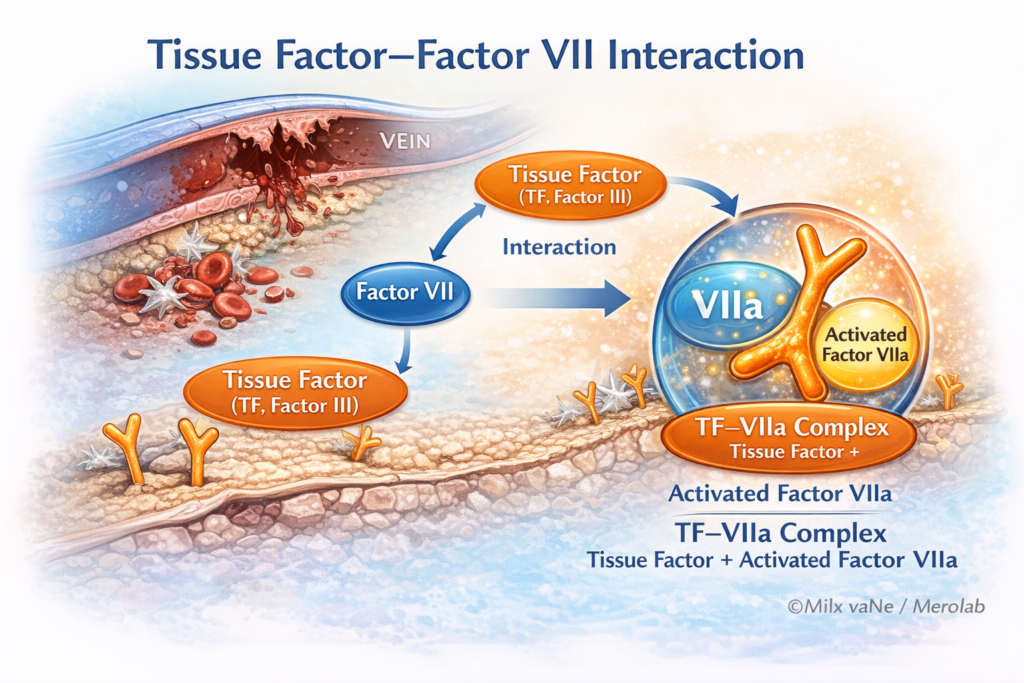 Tissue Factor–Factor VII Interaction

VEIN

Tissue Factor
(TF, Factor III)

Interaction

Factor VII

VIIa

Activated Factor VIIa

Tissue Factor
(TF, Factor III)

TF–VIIa Complex
Tissue Factor +

Activated Factor VIIa

TF–VIIa Complex
Tissue Factor + Activated Factor VIIa

©Milx vaNe / Merolab